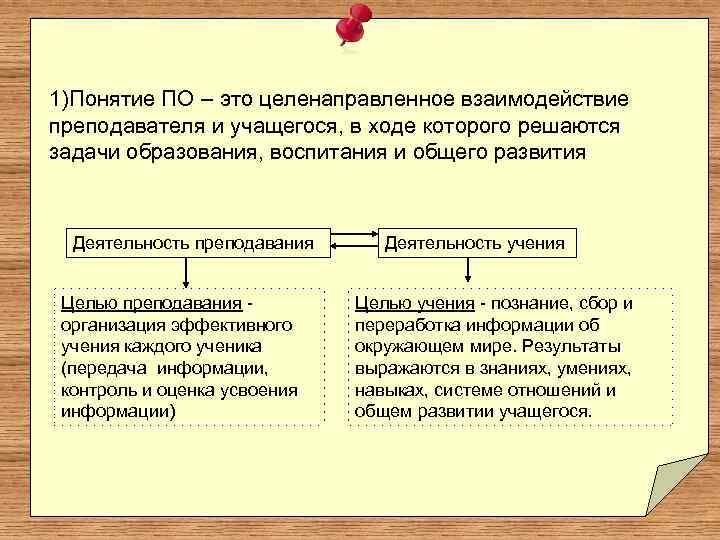 1)Понятие ПО – это целенаправленное взаимодействие преподавателя и учащегося, в ходе которого решаются задачи образования, воспитания и общего развития

Деятельность преподавания

Деятельность учения

Целью преподавания - организация эффективного учения каждого ученика (передача информации, контроль и оценка усвоения информации)

Целью учения - познание, сбор и переработка информации об окружающем мире. Результаты выражаются в знаниях, умениях, навыках, системе отношений и общем развитии учащегося.